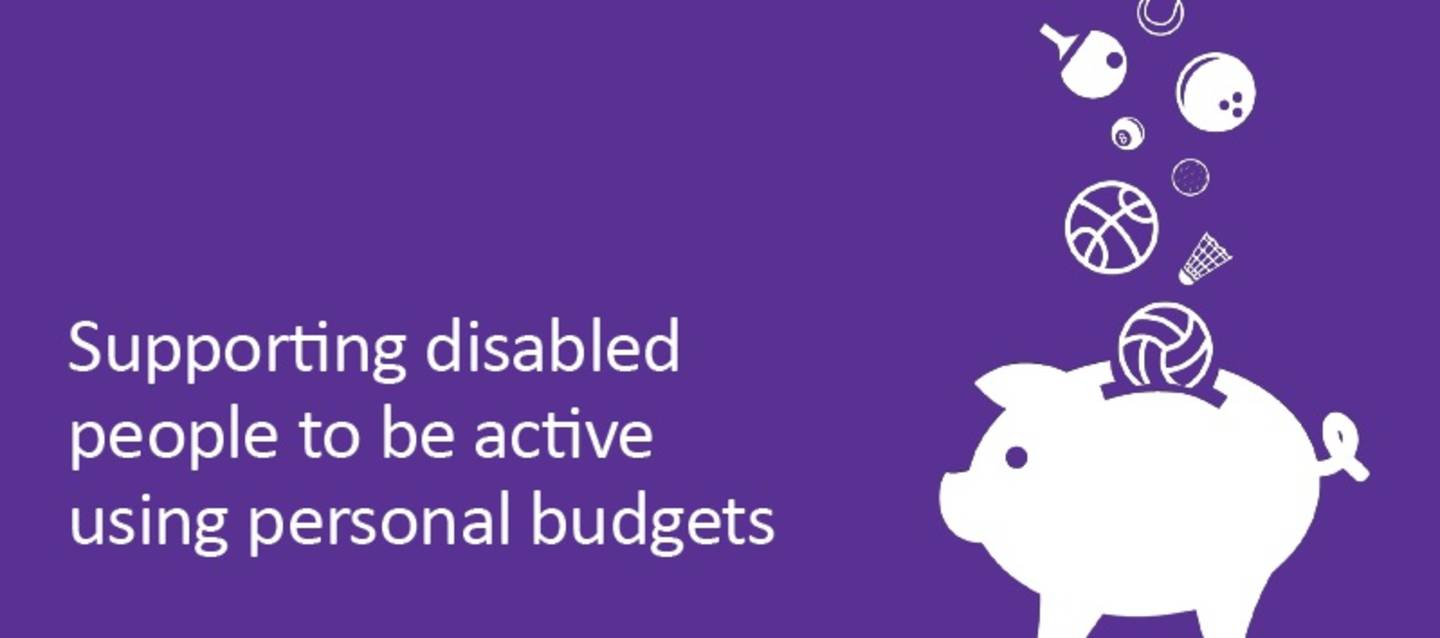 Supporting disabled people to be active using personal budgets